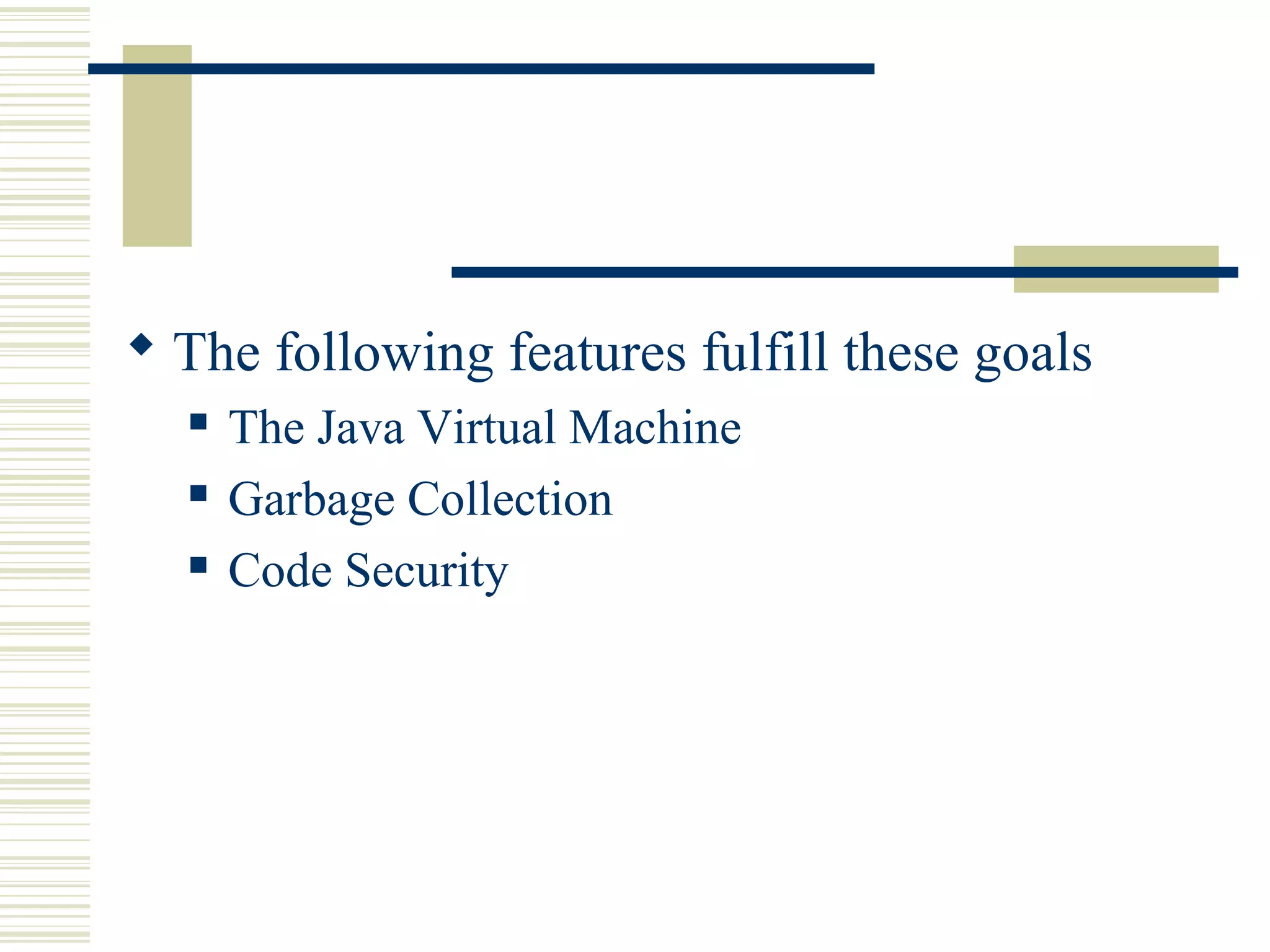 The following features fulfill these goals

The Java Virtual Machine

Garbage Collection

Code Security